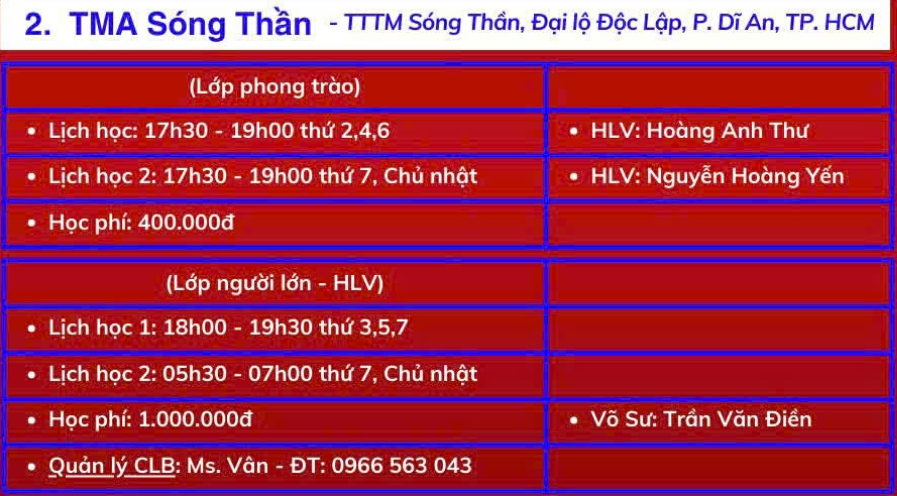 2. TMA Sóng Thần - TTTM Sóng Thần, Đại lộ Độc Lập, P. Dĩ An, TP. HCM

| (Lớp phong trào) | |
|---|---|
| • Lịch học: 17h30 - 19h00 thứ 2,4,6 | • HLV: Hoàng Anh Thư |
| • Lịch học 2: 17h30 - 19h00 thứ 7, Chủ nhật | • HLV: Nguyễn Hoàng Yến |
| • Học phí: 400.000đ | |

| (Lớp người lớn - HLV) | |
|---|---|
| • Lịch học 1: 18h00 - 19h30 thứ 3,5,7 | |
| • Lịch học 2: 05h30 - 07h00 thứ 7, Chủ nhật | |
| • Học phí: 1.000.000đ | • Võ Sư: Trần Văn Điền |
| • Quản lý CLB: Ms. Vân - ĐT: 0966 563 043 | |